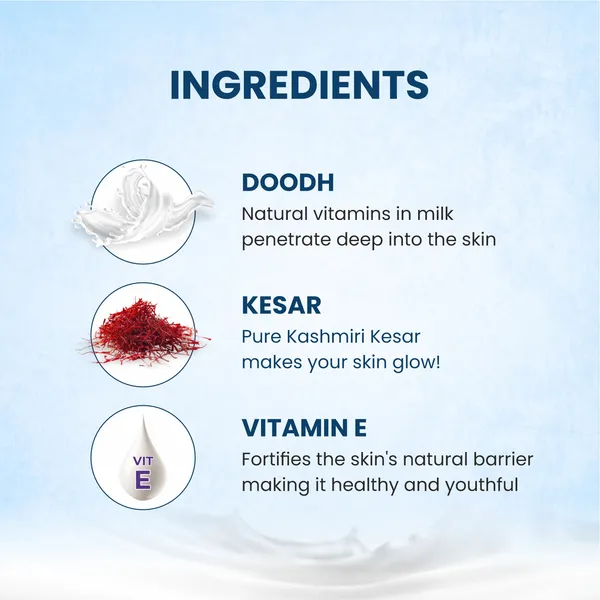 INGREDIENTS

DOODH
Natural vitamins in milk penetrate deep into the skin

KESAR
Pure Kashmiri Kesar makes your skin glow!

VIT
E

VITAMIN E
Fortifies the skin's natural barrier making it healthy and youthful